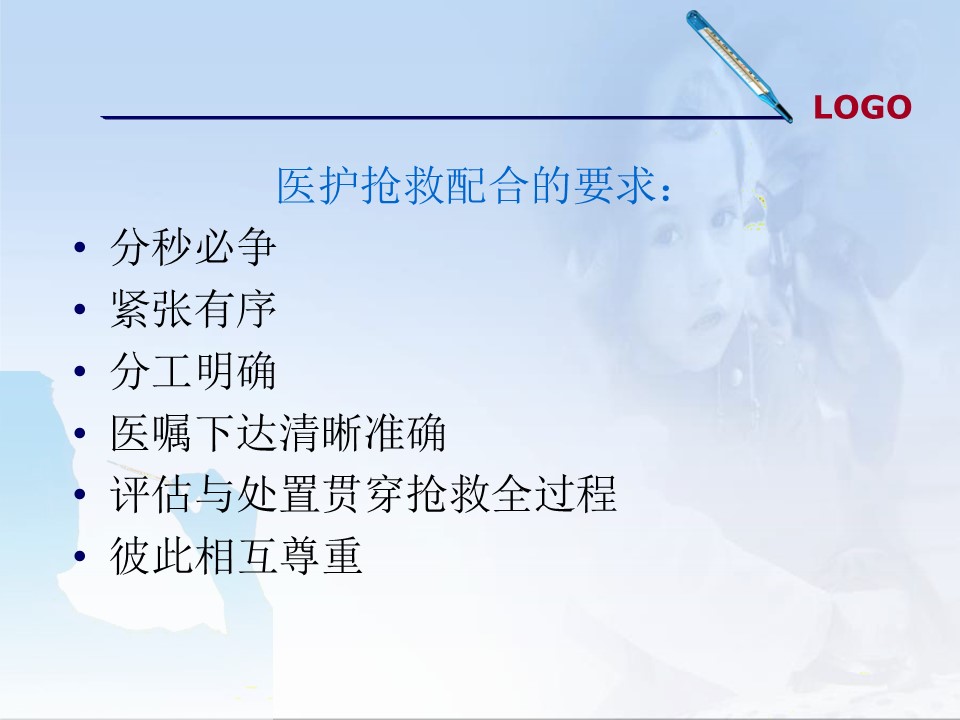 LOGO

医护抢救配合的要求：

• 分秒必争
• 紧张有序
• 分工明确
• 医嘱下达清晰准确
• 评估与处置贯穿抢救全过程
• 彼此相互尊重